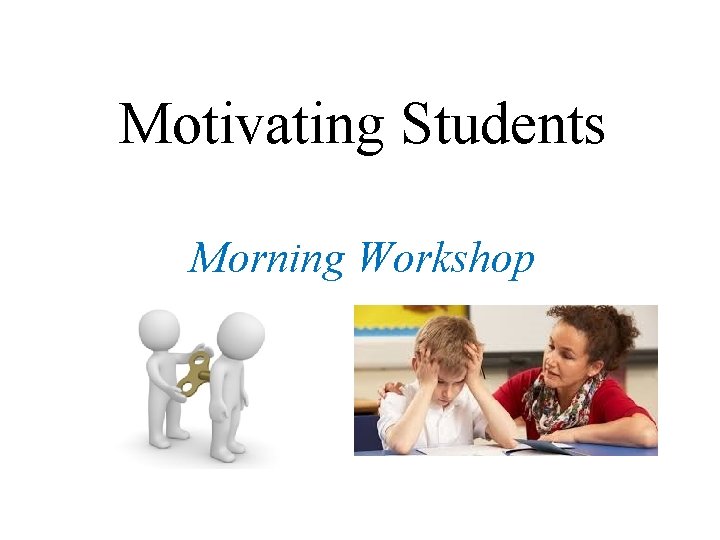 Motivating Students

Morning Workshop